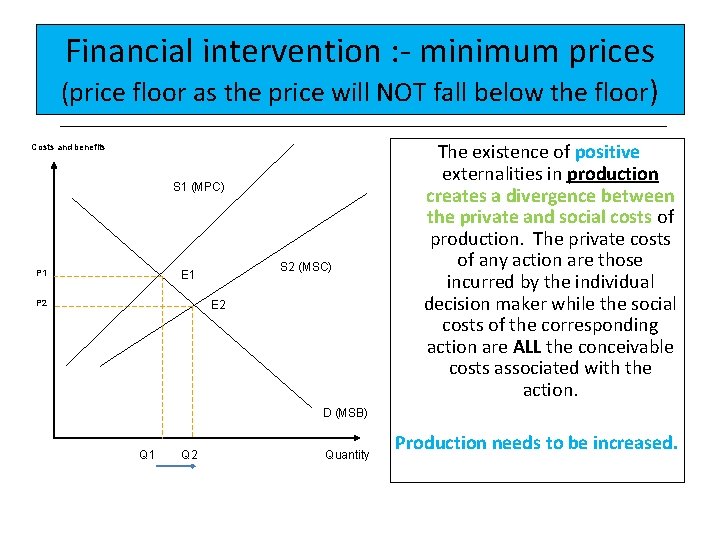 Financial intervention :- minimum prices
(price floor as the price will NOT fall below the floor)

Costs and benefits

S1 (MPC)

S2 (MSC)

P1

E1

P2

E2

D (MSB)

Q1

Q2

Quantity

The existence of positive externalities in production creates a divergence between the private and social costs of production. The private costs of any action are those incurred by the individual decision maker while the social costs of the corresponding action are ALL the conceivable costs associated with the action.

Production needs to be increased.